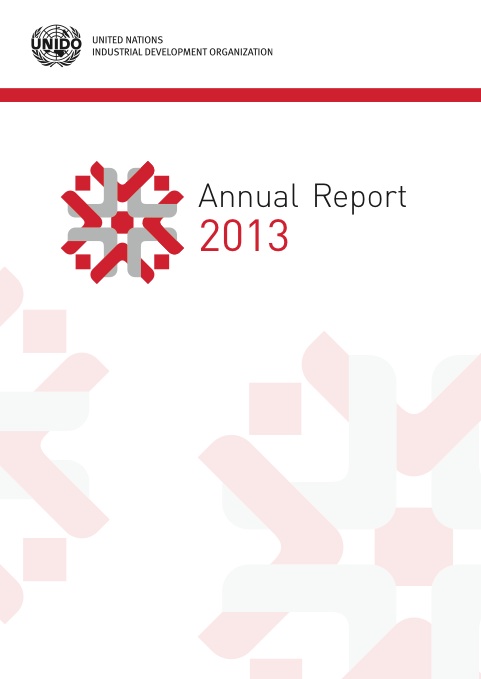 UNIDO

UNITED NATIONS
INDUSTRIAL DEVELOPMENT ORGANIZATION

Annual Report
2013